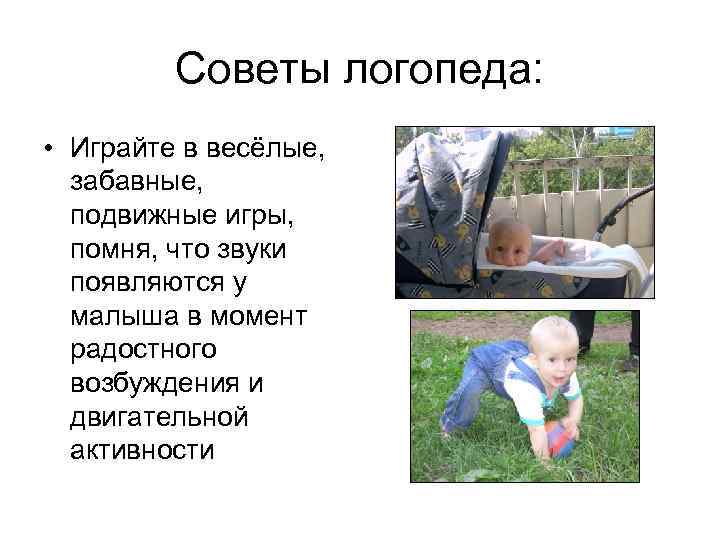 Советы логопеда:

• Играйте в весёлые, забавные, подвижные игры, помня, что звуки появляются у малыша в момент радостного возбуждения и двигательной активности